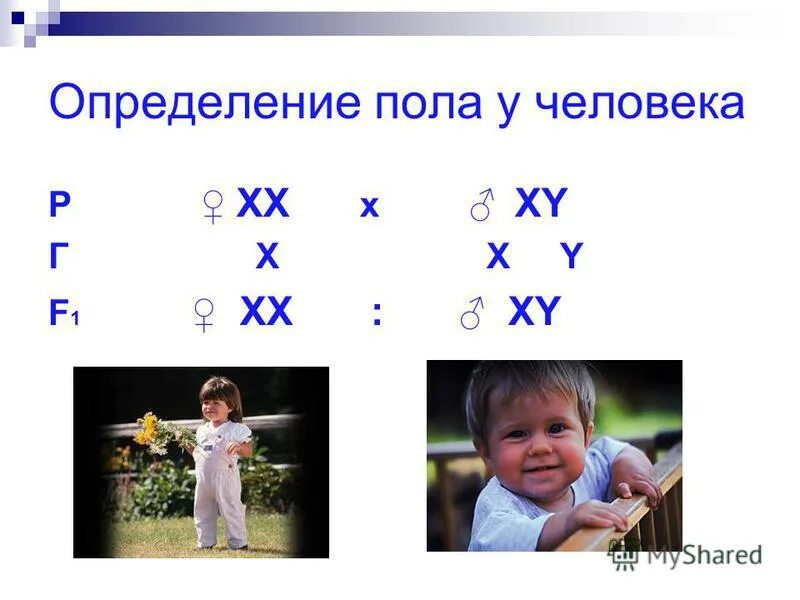 Определение пола у человека

P ♀ XX x ♂ XY

Г X X Y

$F_1$ ♀ XX : ♂ XY

MyShared